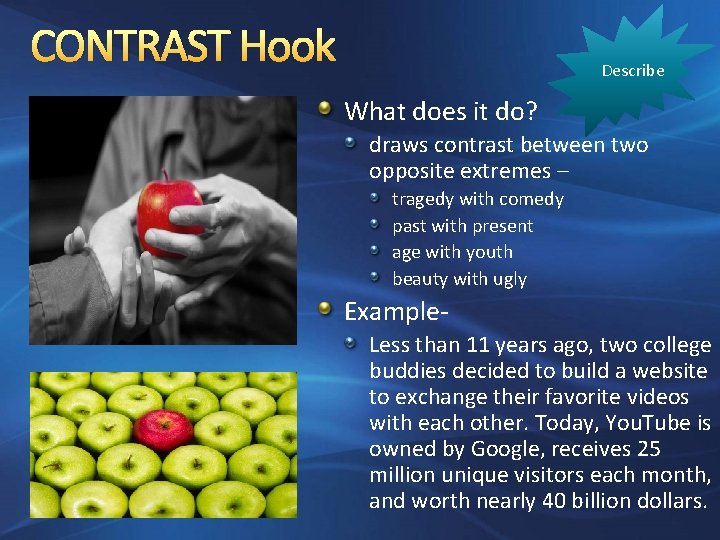 CONTRAST Hook

Describe

What does it do?

draws contrast between two opposite extremes –

tragedy with comedy

past with present

age with youth

beauty with ugly

Example-

Less than 11 years ago, two college buddies decided to build a website to exchange their favorite videos with each other. Today, YouTube is owned by Google, receives 25 million unique visitors each month, and worth nearly 40 billion dollars.